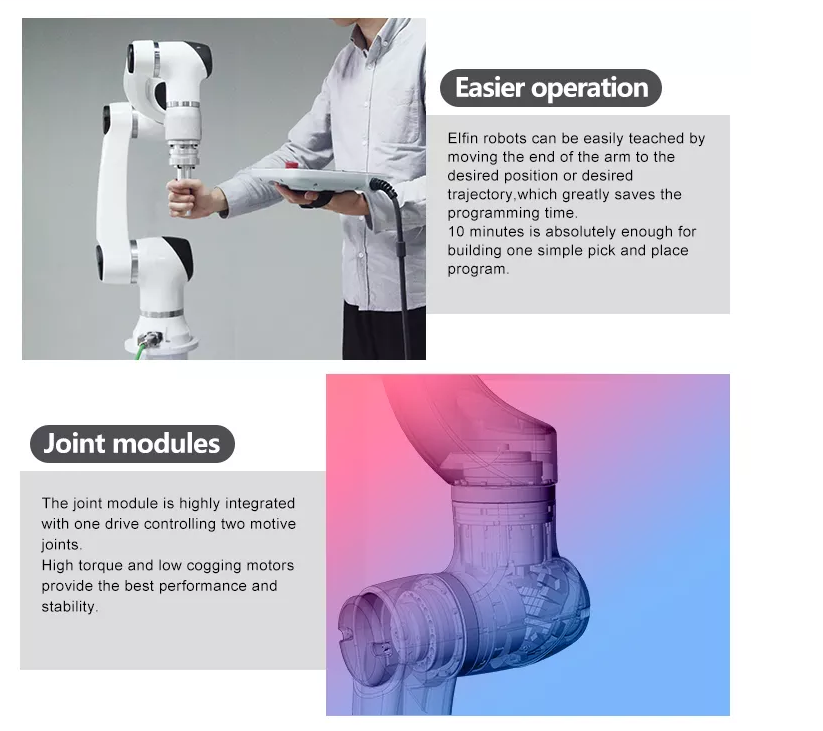 Easier operation

Elfin robots can be easily teached by moving the end of the arm to the desired position or desired trajectory,which greatly saves the programming time.
10 minutes is absolutely enough for building one simple pick and place program.

Joint modules

The joint module is highly integrated with one drive controlling two motive joints.
High torque and low cogging motors provide the best performance and stability.